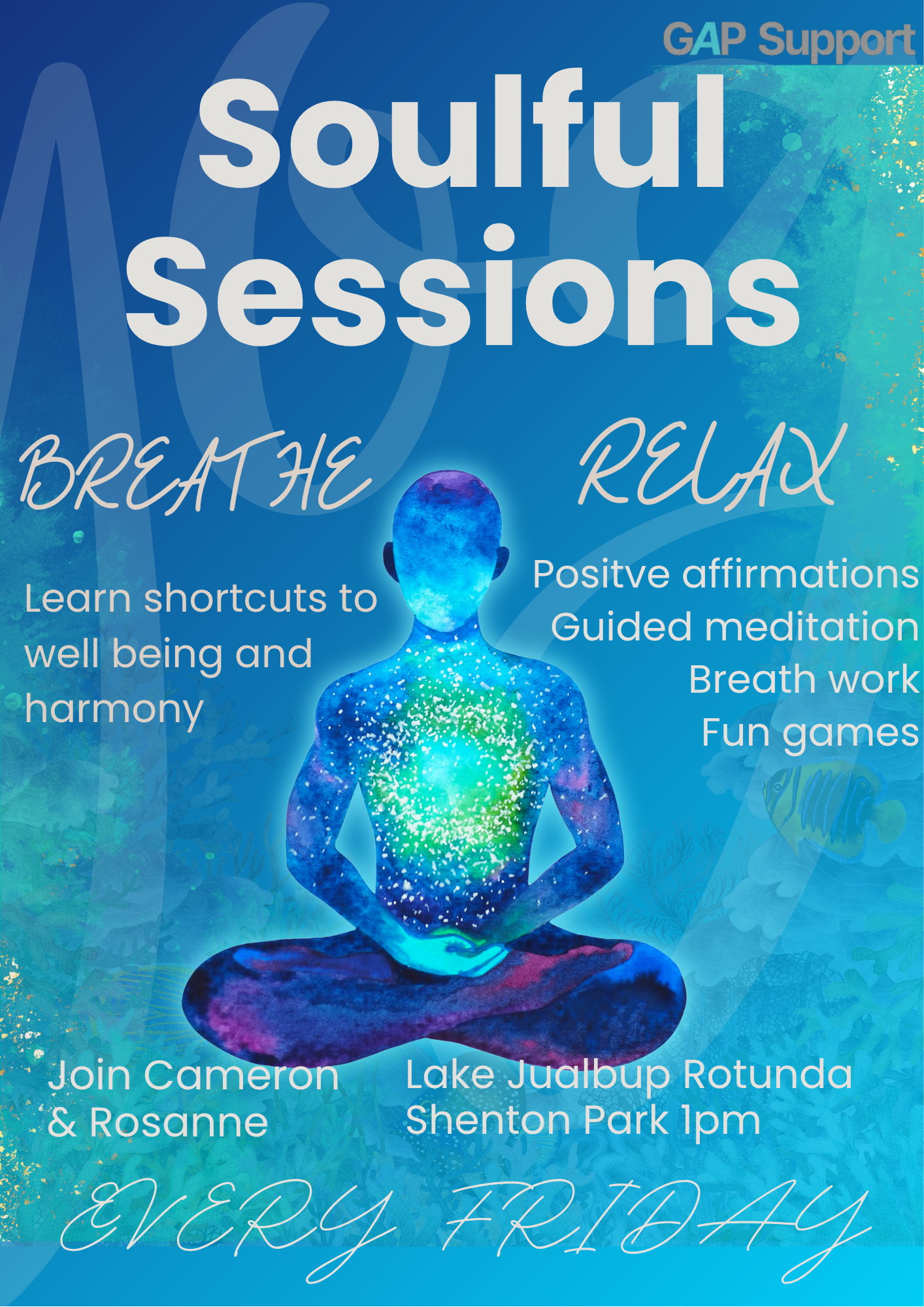 GAP Support

Soulful Sessions

BREATHE

RELAX

Learn shortcuts to well being and harmony

Positve affirmations
Guided meditation
Breath work
Fun games

Join Cameron & Rosanne

Lake Jualbup Rotunda
Shenton Park 1pm

EVERY FRIDAY